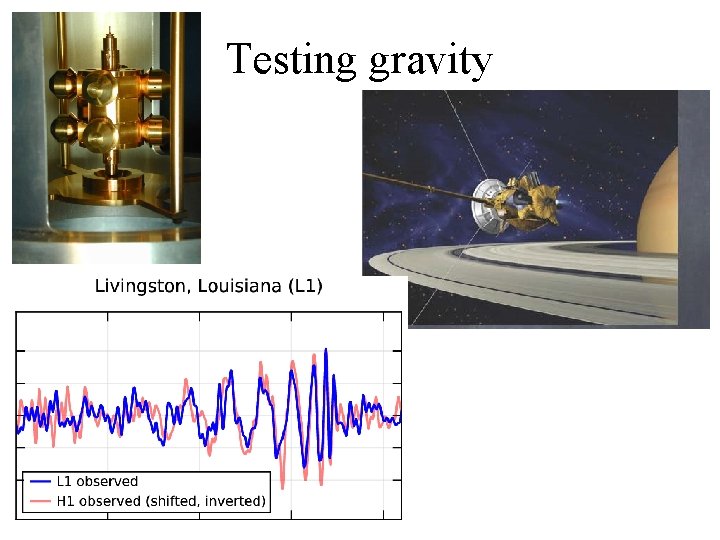 Testing gravity

Livingston, Louisiana (L1)

L1 observed
H1 observed (shifted, inverted)